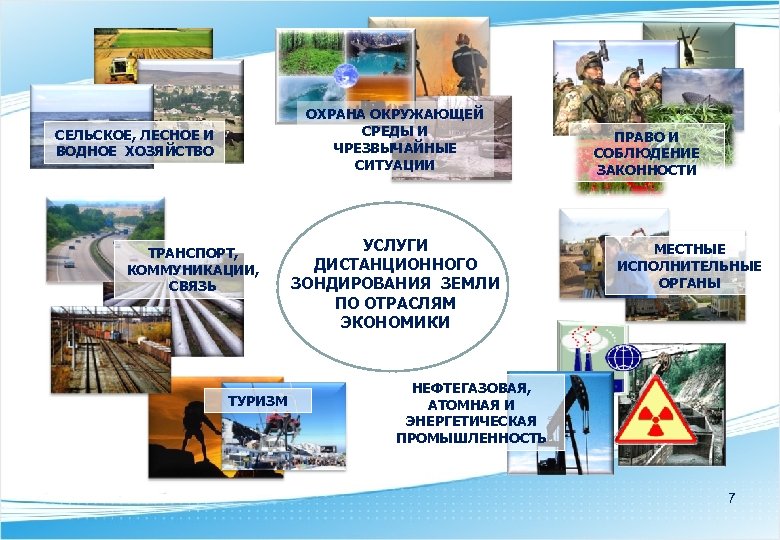 СЕЛЬСКОЕ, ЛЕСНОЕ И ВОДНОЕ ХОЗЯЙСТВО

ОХРАНА ОКРУЖАЮЩЕЙ СРЕДЫ И ЧРЕЗВЫЧАЙНЫЕ СИТУАЦИИ

ПРАВО И СОБЛЮДЕНИЕ ЗАКОННОСТИ

ТРАНСПОРТ, КОММУНИКАЦИИ, СВЯЗЬ

УСЛУГИ ДИСТАНЦИОННОГО ЗОНДИРОВАНИЯ ЗЕМЛИ ПО ОТРАСЛЯМ ЭКОНОМИКИ

МЕСТНЫЕ ИСПОЛНИТЕЛЬНЫЕ ОРГАНЫ

ТУРИЗМ

НЕФТЕГАЗОВАЯ, АТОМНАЯ И ЭНЕРГЕТИЧЕСКАЯ ПРОМЫШЛЕННОСТЬ

7